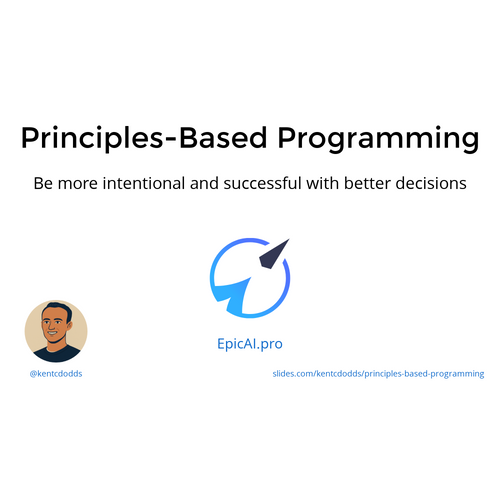 Principles-Based Programming

Be more intentional and successful with better decisions

EpicAI.pro

@kentcdodds

slides.com/kentcdodds/principles-based-programming